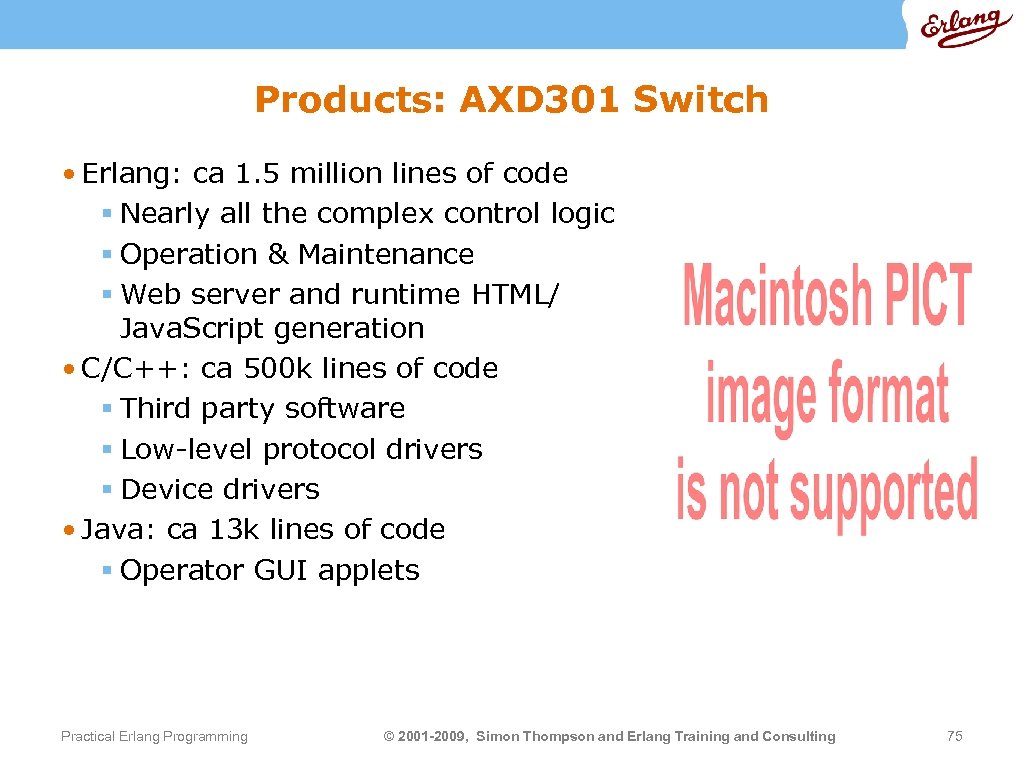 Erlang

Products: AXD301 Switch

• Erlang: ca 1.5 million lines of code
  ▪ Nearly all the complex control logic
  ▪ Operation & Maintenance
  ▪ Web server and runtime HTML/ Java.Script generation
• C/C++: ca 500k lines of code
  ▪ Third party software
  ▪ Low-level protocol drivers
  ▪ Device drivers
• Java: ca 13k lines of code
  ▪ Operator GUI applets

Macintosh PICT image format is not supported

Practical Erlang Programming

© 2001-2009, Simon Thompson and Erlang Training and Consulting

75